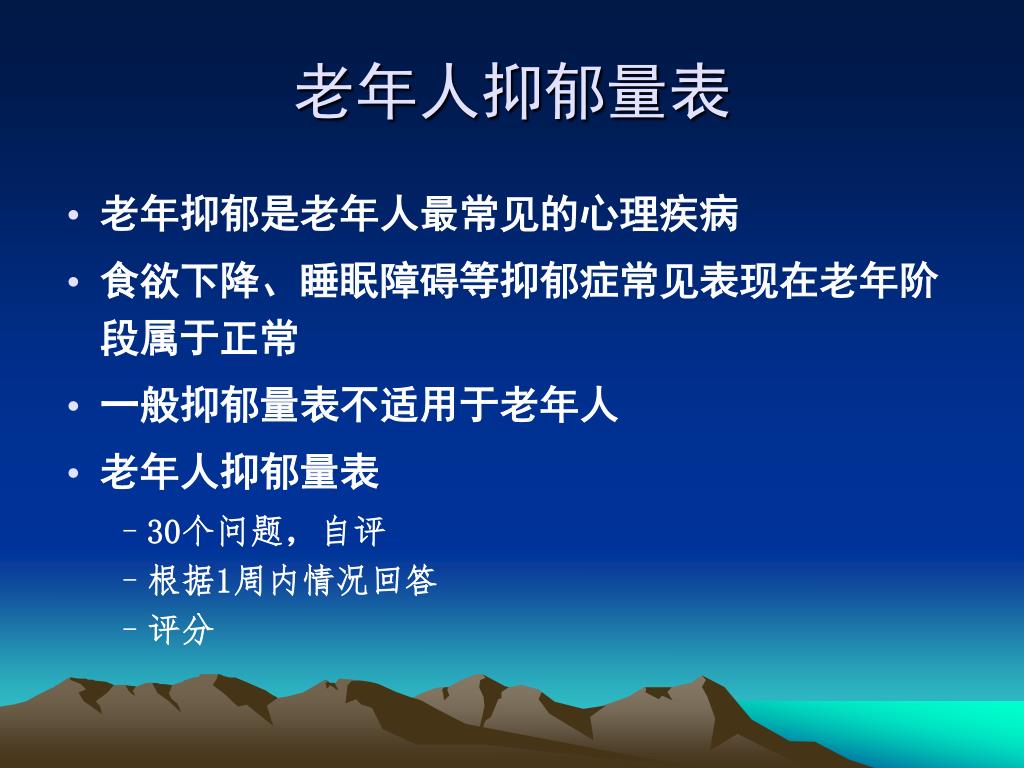 老年人抑郁量表

• 老年抑郁是老年人最常见的心理疾病
• 食欲下降、睡眠障碍等抑郁症常见表现在老年阶段属于正常
• 一般抑郁量表不适用于老年人
• 老年人抑郁量表
– 30个问题，自评
– 根据1周内情况回答
– 评分